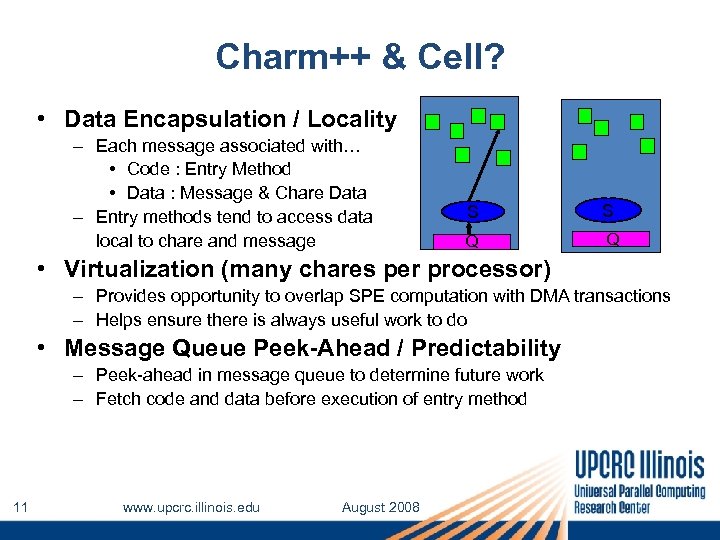 Charm++ & Cell?

• Data Encapsulation / Locality
– Each message associated with…
• Code : Entry Method
• Data : Message & Chare Data
– Entry methods tend to access data local to chare and message

S
Q
S
Q

• Virtualization (many chares per processor)
– Provides opportunity to overlap SPE computation with DMA transactions
– Helps ensure there is always useful work to do

• Message Queue Peek-Ahead / Predictability
– Peek-ahead in message queue to determine future work
– Fetch code and data before execution of entry method

11 www.upcrc.illinois.edu August 2008

UPCRC Illinois
Universal Parallel Computing Research Center